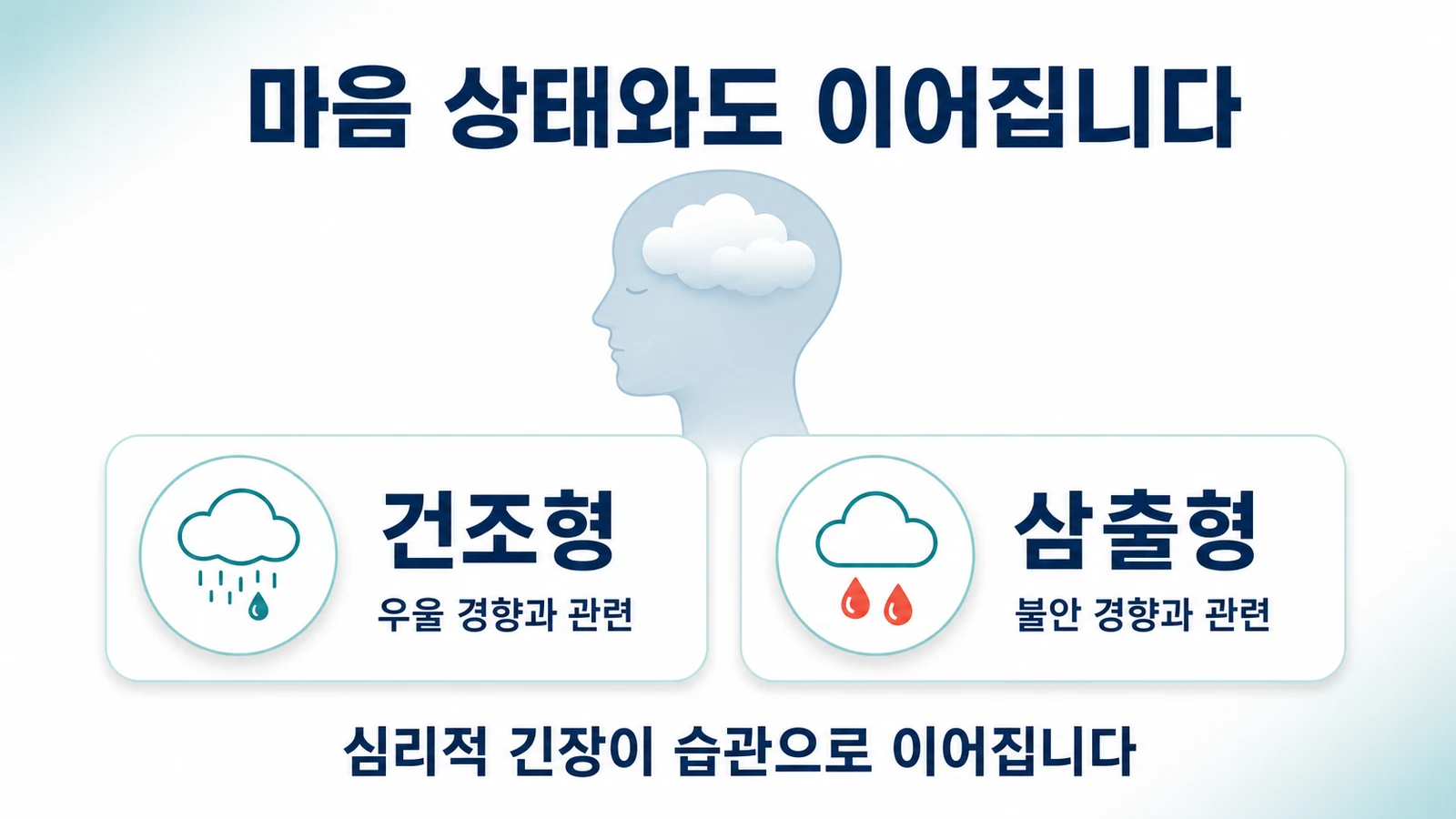 마음 상태와도 이어집니다

건조형
우울 경향과 관련

삼출형
불안 경향과 관련

심리적 긴장이 습관으로 이어집니다